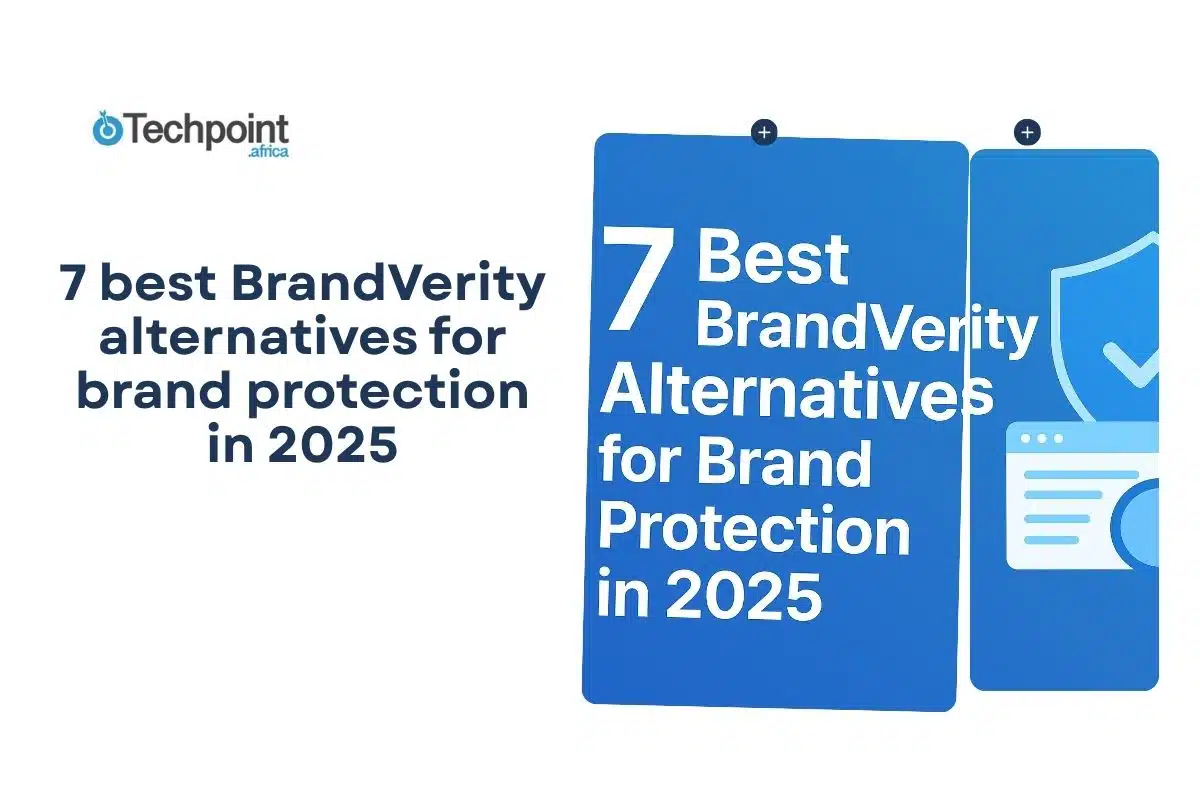 Techpoint .africa

7 best BrandVerity alternatives for brand protection in 2025

7 Best BrandVerity Alternatives for Brand Protection in 2025